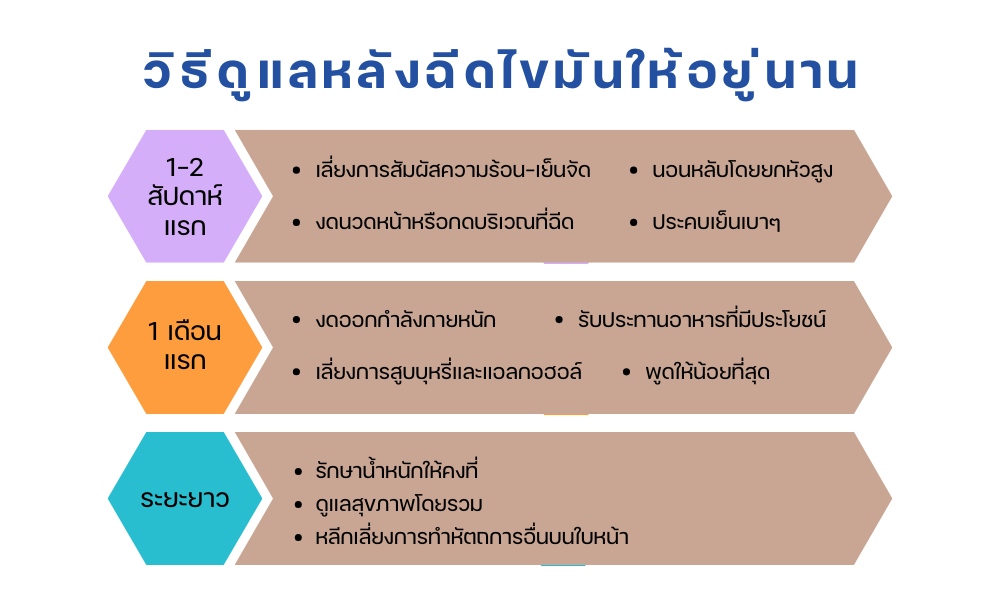 วิธีดูแลหลังฉีดไขมันให้อยู่นาน

1-2 สัปดาห์แรก

- เลี่ยงการสัมผัสความร้อน-เย็นจัด
- นอนหลับโดยยกหัวสูง
- งดนวดหน้าหรือกดบริเวณที่ฉีด
- ประคบเย็นเบาๆ

1 เดือนแรก

- งดออกกำลังกายหนัก
- รับประทานอาหารที่มีประโยชน์
- เลี่ยงการสูบบุหรี่และแอลกอฮอล์
- พูดให้น้อยที่สุด

ระยะยาว

- รักษาน้ำหนักให้คงที่
- ดูแลสุขภาพโดยรวม
- หลีกเลี่ยงการทำหัตถการอื่นบนใบหน้า